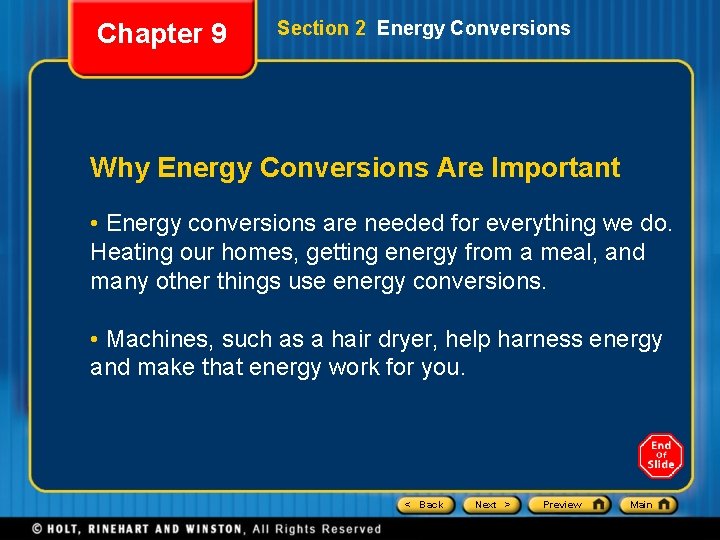 Chapter 9

Section 2 Energy Conversions

Why Energy Conversions Are Important

• Energy conversions are needed for everything we do. Heating our homes, getting energy from a meal, and many other things use energy conversions.

• Machines, such as a hair dryer, help harness energy and make that energy work for you.

End Of Slide

< Back   Next >   Preview   Main

© HOLT, RINEHART AND WINSTON, All Rights Reserved